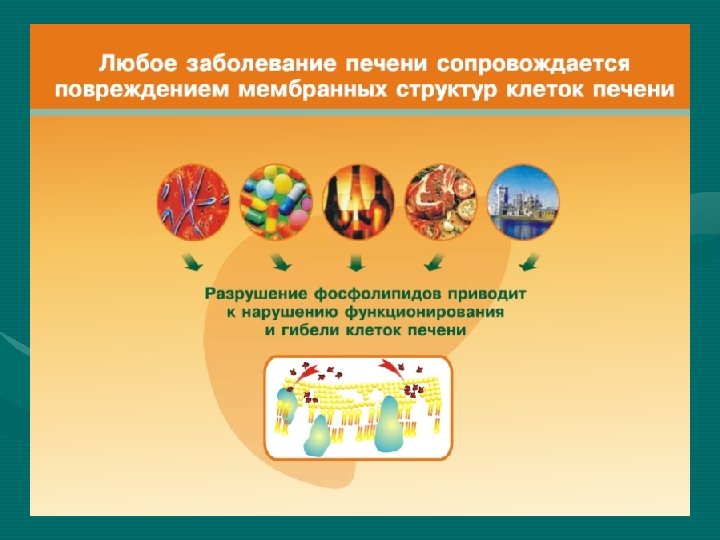 Любое заболевание печени сопровождается повреждением мембранных структур клеток печени

Разрушение фосфолипидов приводит к нарушению функционирования и гибели клеток печени